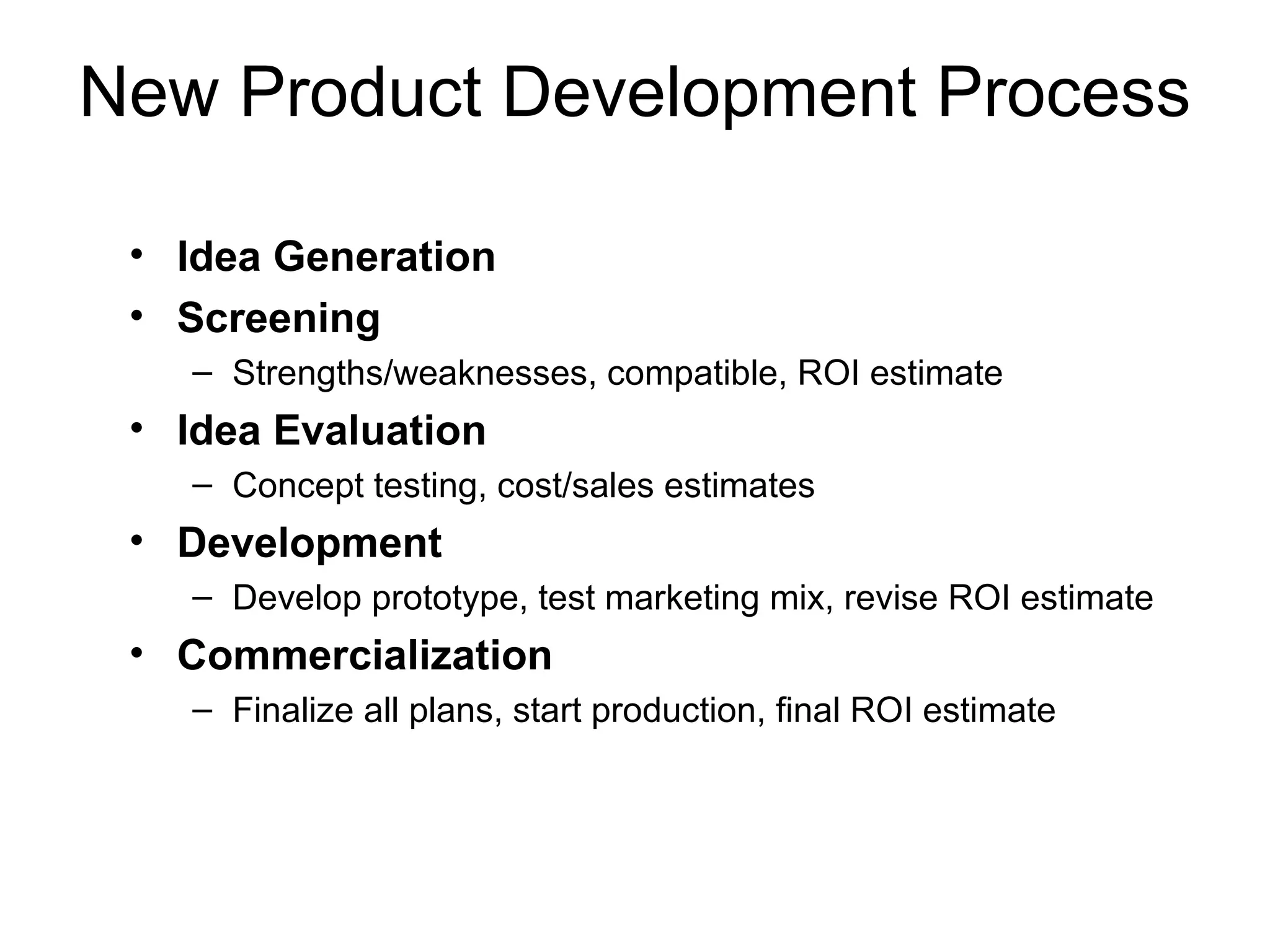 New Product Development Process

• Idea Generation
• Screening
– Strengths/weaknesses, compatible, ROI estimate
• Idea Evaluation
– Concept testing, cost/sales estimates
• Development
– Develop prototype, test marketing mix, revise ROI estimate
• Commercialization
– Finalize all plans, start production, final ROI estimate